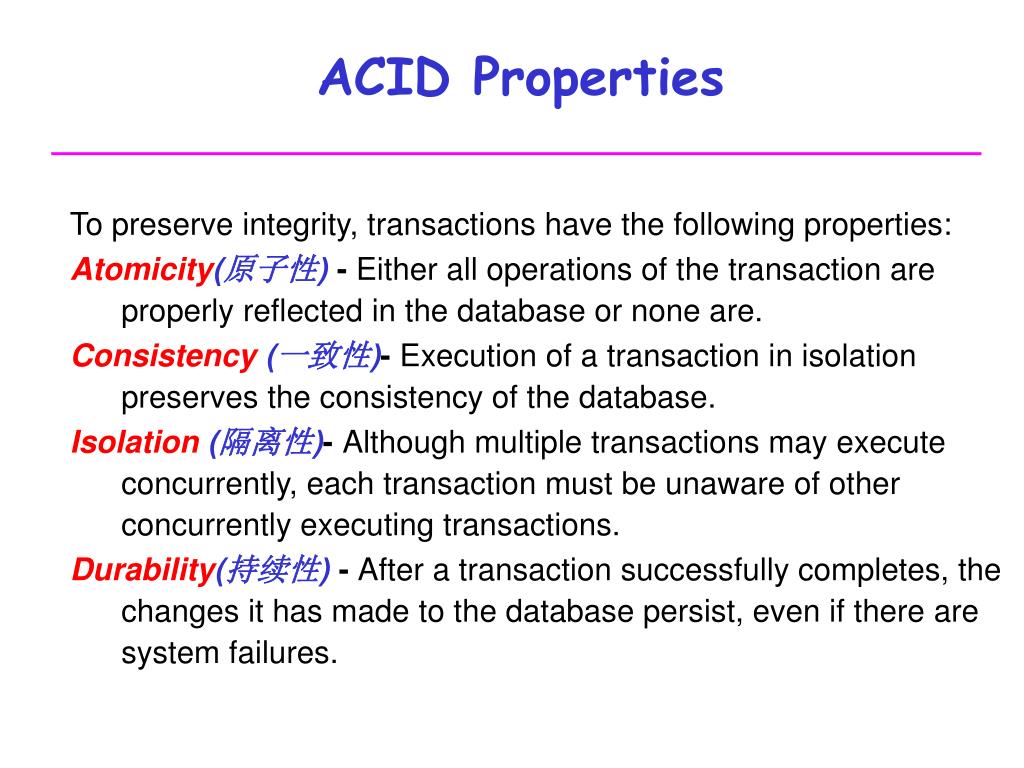 ACID Properties

To preserve integrity, transactions have the following properties:

Atomicity(原子性) - Either all operations of the transaction are properly reflected in the database or none are.

Consistency (一致性)- Execution of a transaction in isolation preserves the consistency of the database.

Isolation (隔离性)- Although multiple transactions may execute concurrently, each transaction must be unaware of other concurrently executing transactions.

Durability(持续性) - After a transaction successfully completes, the changes it has made to the database persist, even if there are system failures.